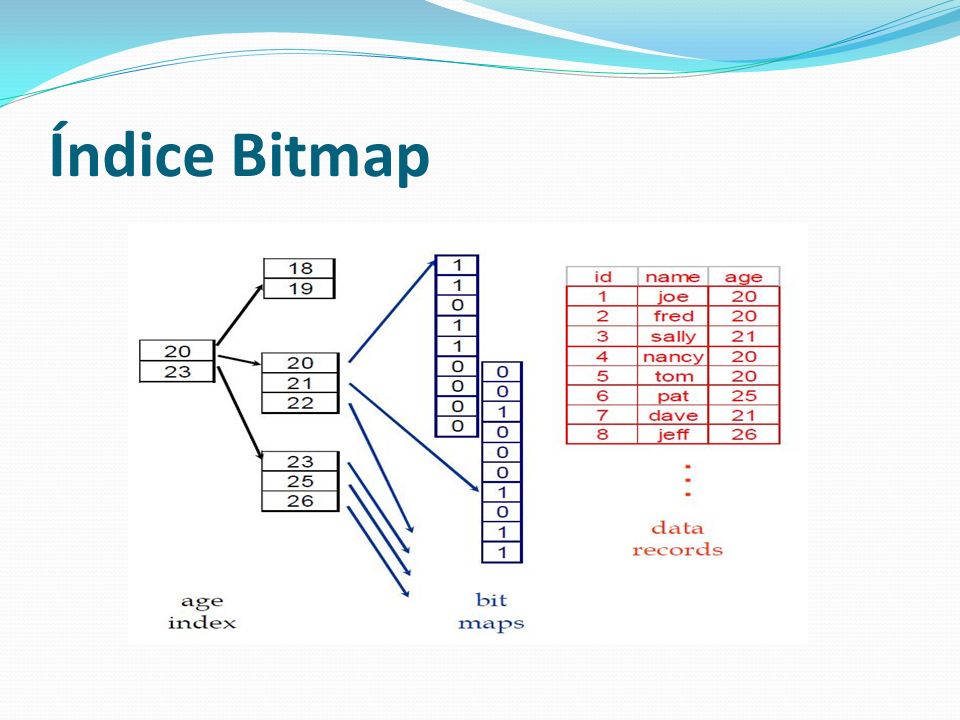 Índice Bitmap

20
23

18
19

20
21
22

23
25
26

1
1
0
1
1
0
0
0
0

0
0
1
0
0
0
1
0
1
1

| id | name | age |
|---|---|---|
| 1 | joe | 20 |
| 2 | fred | 20 |
| 3 | sally | 21 |
| 4 | nancy | 20 |
| 5 | tom | 20 |
| 6 | pat | 25 |
| 7 | dave | 21 |
| 8 | jeff | 26 |

data records

age index

bit maps